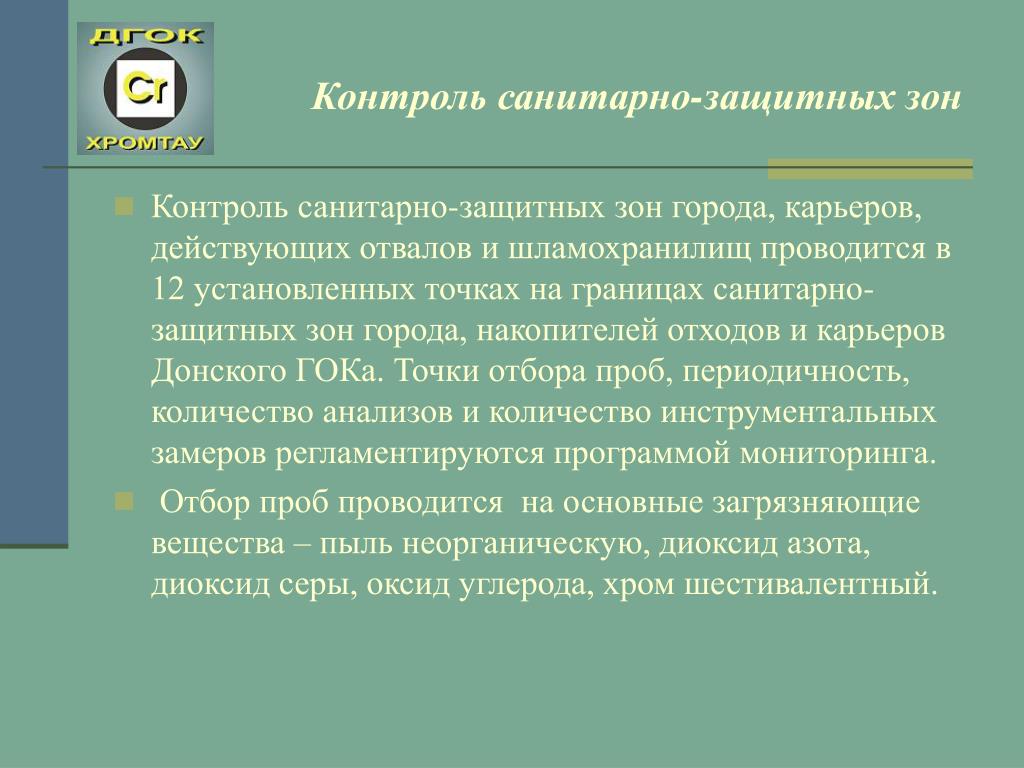 ДГОК
Cr
ХРОМТАУ

Контроль санитарно-защитных зон

Контроль санитарно-защитных зон города, карьеров, действующих отвалов и шламохранилищ проводится в 12 установленных точках на границах санитарно-защитных зон города, накопителей отходов и карьеров Донского ГОКа. Точки отбора проб, периодичность, количество анализов и количество инструментальных замеров регламентируются программой мониторинга.

Отбор проб проводится на основные загрязняющие вещества – пыль неорганическую, диоксид азота, диоксид серы, оксид углерода, хром шестивалентный.